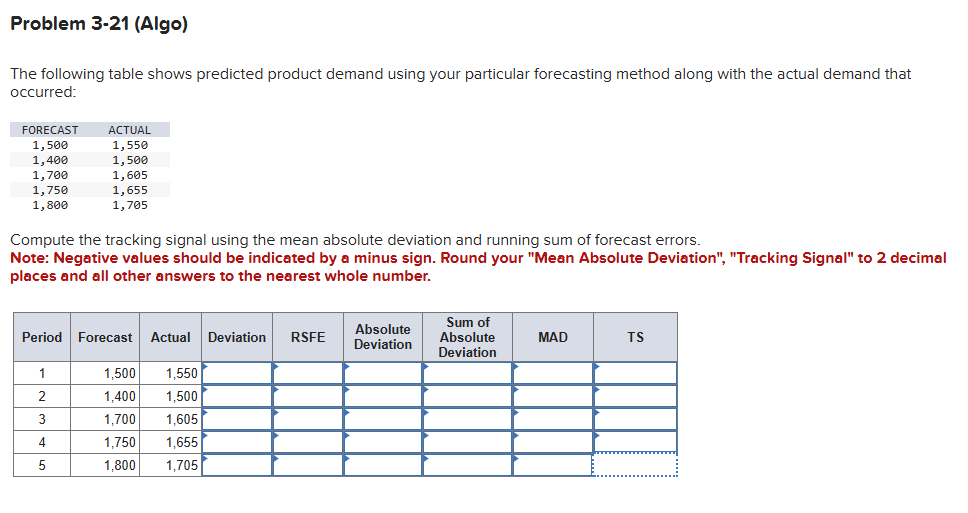 Problem 3-21 (Algo)

The following table shows predicted product demand using your particular forecasting method along with the actual demand that occurred:

| FORECAST | ACTUAL |
|---|---|
| 1,500 | 1,550 |
| 1,400 | 1,500 |
| 1,700 | 1,605 |
| 1,750 | 1,655 |
| 1,800 | 1,705 |

Compute the tracking signal using the mean absolute deviation and running sum of forecast errors.
Note: Negative values should be indicated by a minus sign. Round your "Mean Absolute Deviation", "Tracking Signal" to 2 decimal places and all other answers to the nearest whole number.

| Period | Forecast | Actual | Deviation | RSFE | Absolute Deviation | Sum of Absolute Deviation | MAD | TS |
|---|---|---|---|---|---|---|---|---|
| 1 | 1,500 | 1,550 | | | | | | |
| 2 | 1,400 | 1,500 | | | | | | |
| 3 | 1,700 | 1,605 | | | | | | |
| 4 | 1,750 | 1,655 | | | | | | |
| 5 | 1,800 | 1,705 | | | | | | |